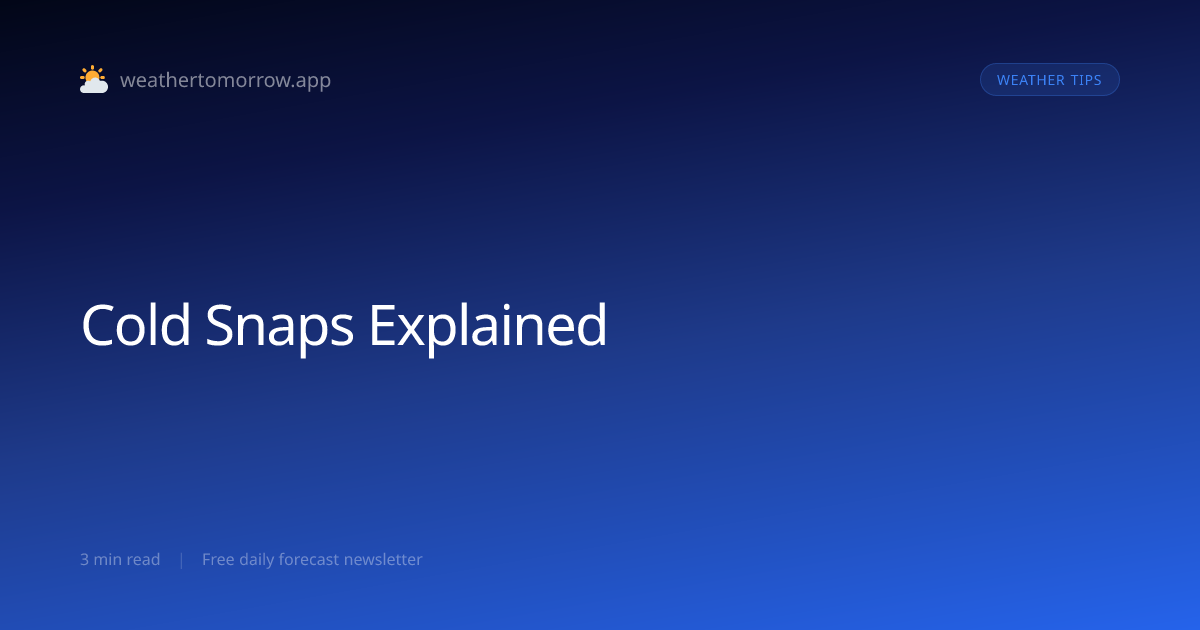 weathertomorrow.app

WEATHER TIPS

Cold Snaps Explained

3 min read | Free daily forecast newsletter